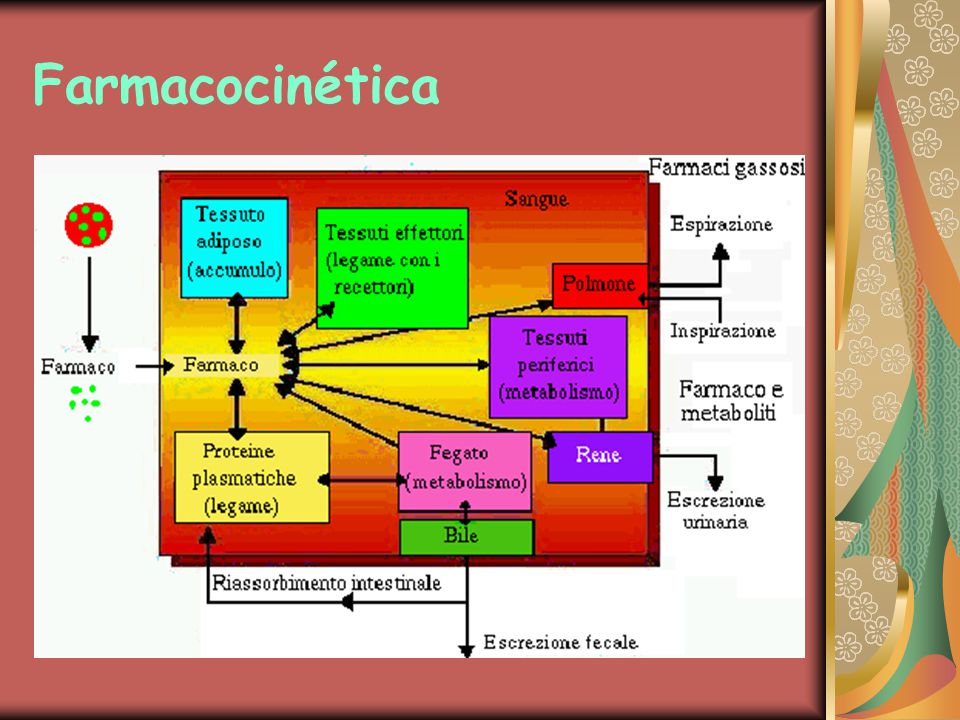 Farmacocinética

Farmaci gassosi

Sangue

Tessuto adiposo (accumulo)

Tessuti effettori (legame con i recettori)

Espirazione

Polmone

Inspirazione

Farmaco

Farmaco

Tessuti periferici (metabolismo)

Farmaco e metaboliti

Proteine plasmatiche (legame)

Fegato (metabolismo)

Rene

Escrezione urinaria

Bile

Riassorbimento intestinale

Escrezione fecale